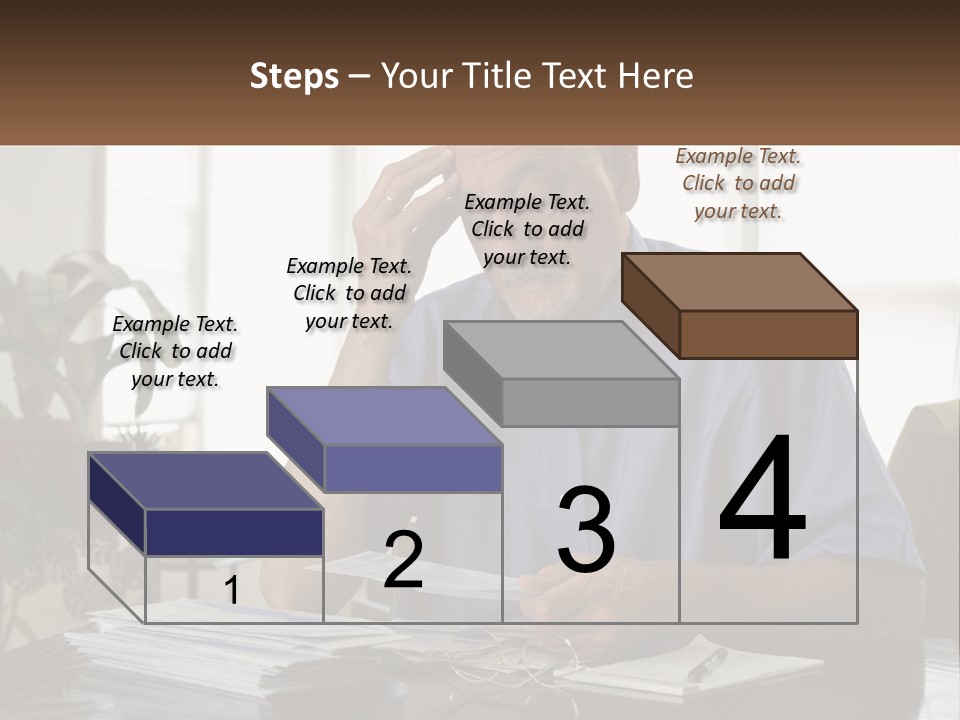 Steps – Your Title Text Here

Example Text. Click to add your text.

Example Text. Click to add your text.

Example Text. Click to add your text.

Example Text. Click to add your text.

1

2

3

4